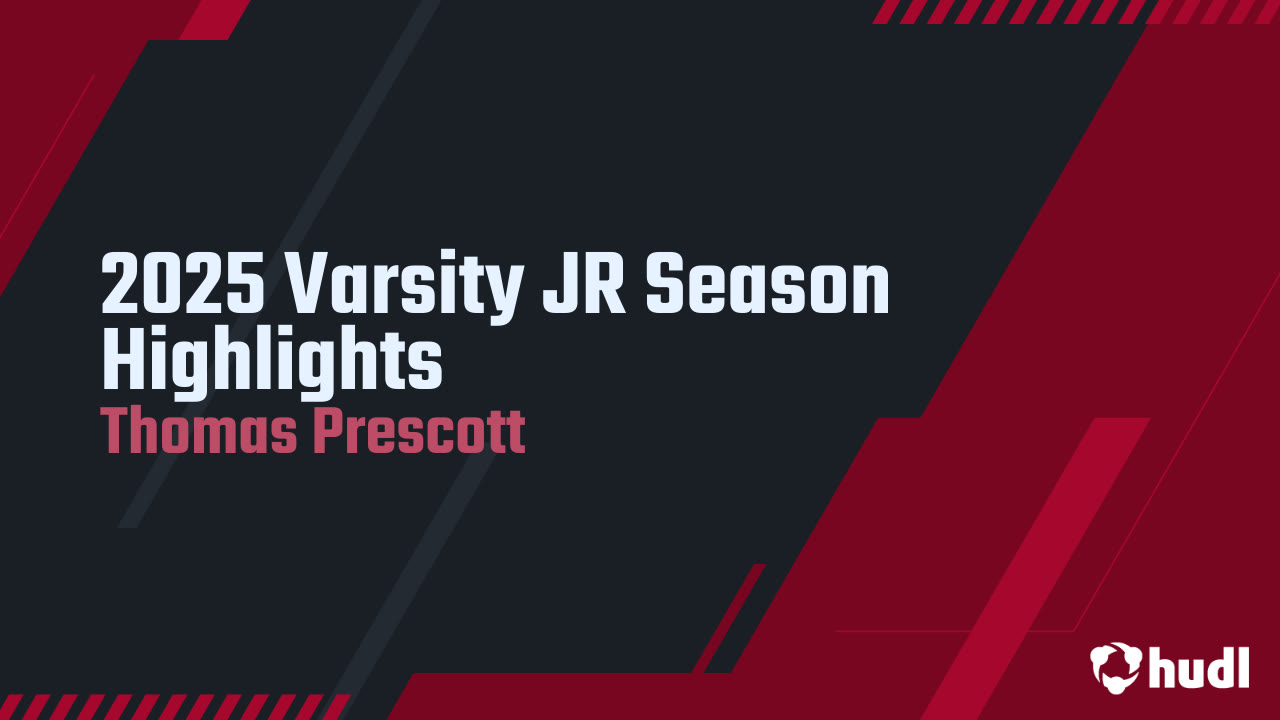 2025 Varsity JR Season Highlights
Thomas Prescott

hudl